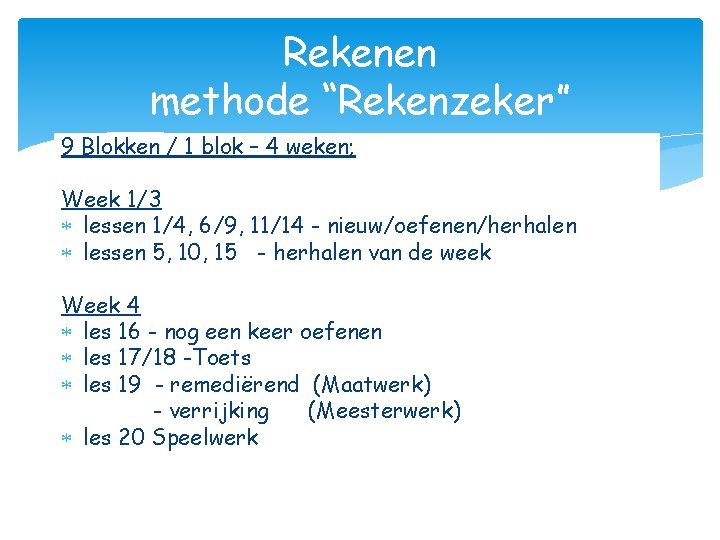 Rekenen
methode "Rekenzeker"

9 Blokken / 1 blok – 4 weken;

Week 1/3
* lessen 1/4, 6/9, 11/14 - nieuw/oefenen/herhalen
* lessen 5, 10, 15 - herhalen van de week

Week 4
* les 16 - nog een keer oefenen
* les 17/18 -Toets
* les 19 - remediërend (Maatwerk)
- verrijking (Meesterwerk)
* les 20 Speelwerk